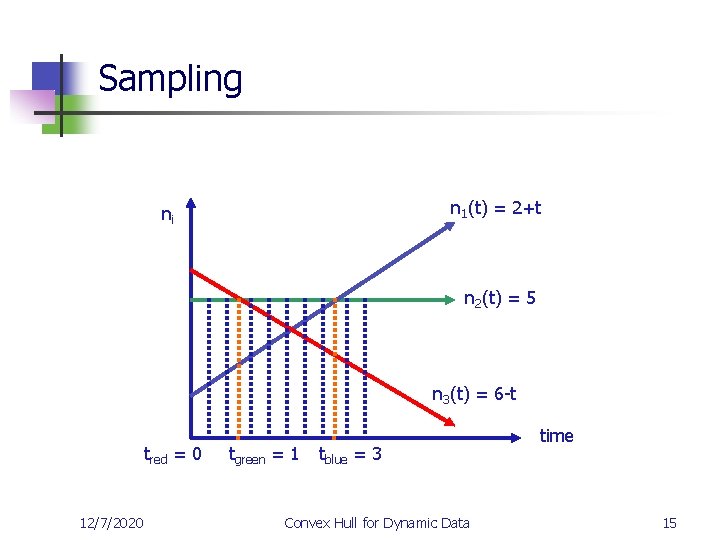 Sampling

$n_i$

$n_1(t) = 2+t$

$n_2(t) = 5$

$n_3(t) = 6-t$

time

$t_{red} = 0$ $t_{green} = 1$ $t_{blue} = 3$

12/7/2020

Convex Hull for Dynamic Data

15